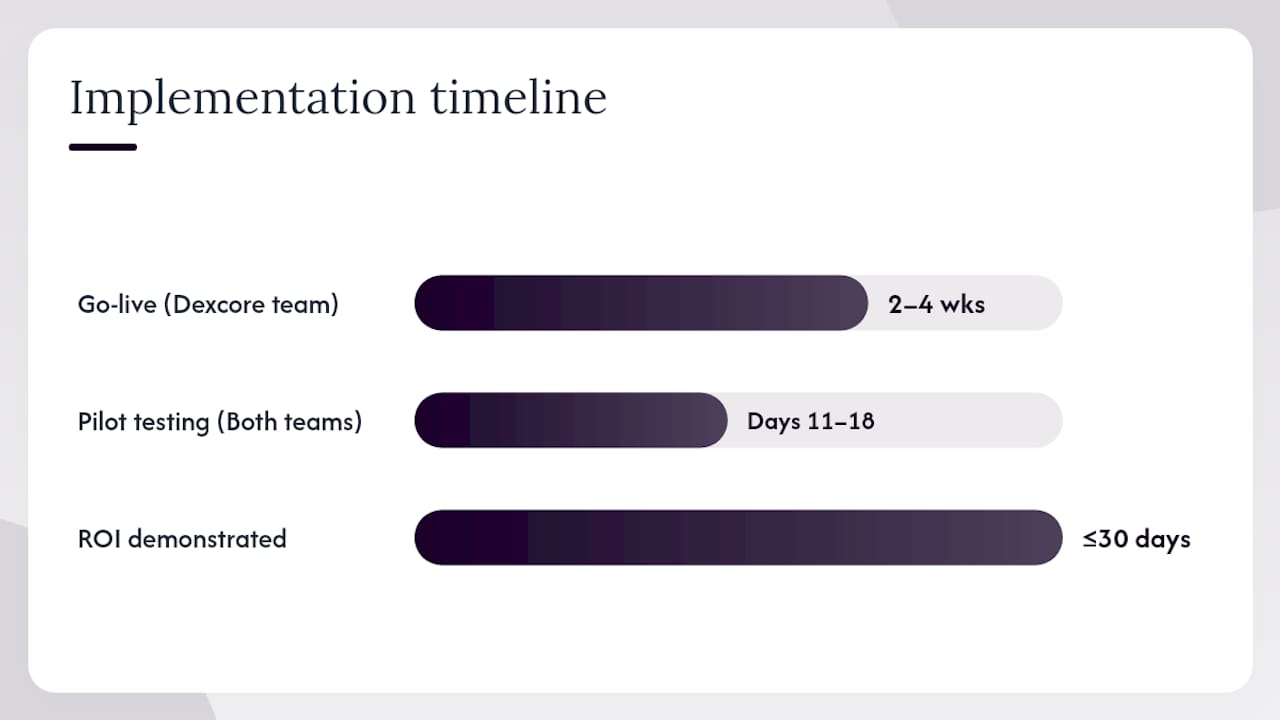 Implementation timeline

Go-live (Dexcore team) 2–4 wks

Pilot testing (Both teams) Days 11–18

ROI demonstrated ≤30 days